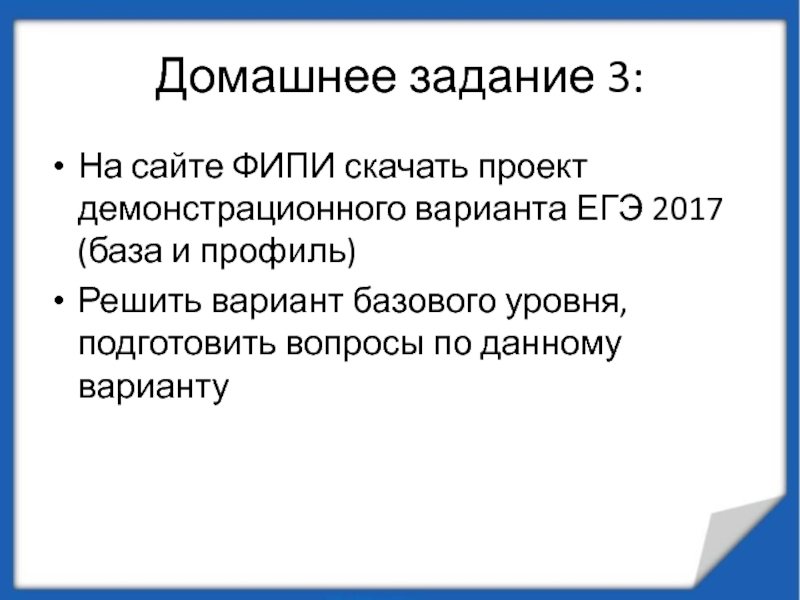 Домашнее задание 3:

• На сайте ФИПИ скачать проект демонстрационного варианта ЕГЭ 2017 (база и профиль)

• Решить вариант базового уровня, подготовить вопросы по данному варианту